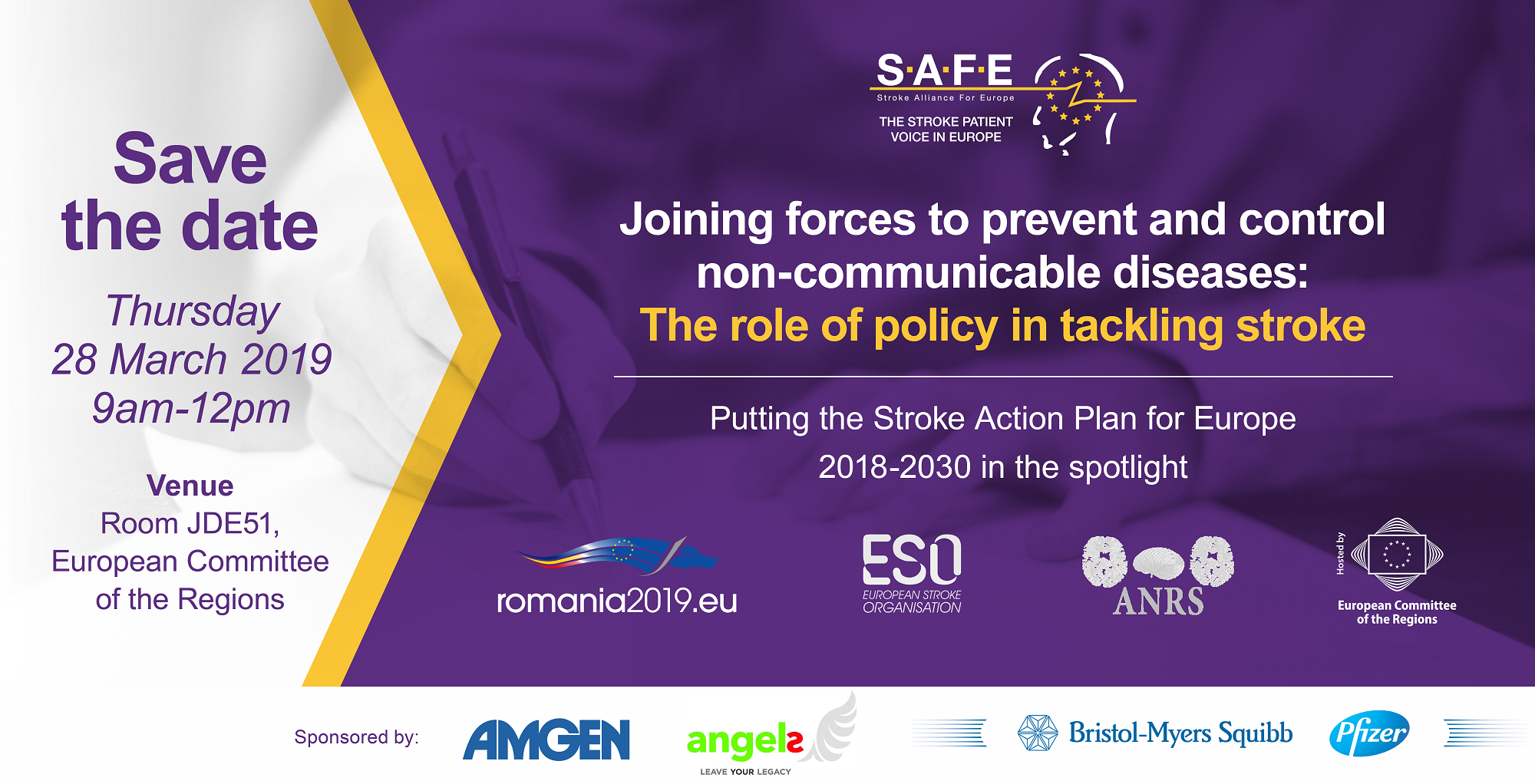 Save the date

Thursday
28 March 2019
9am-12pm

Venue
Room JDE51,
European Committee
of the Regions

S·A·F·E
Stroke Alliance For Europe
THE STROKE PATIENT VOICE IN EUROPE

Joining forces to prevent and control non-communicable diseases:
The role of policy in tackling stroke

Putting the Stroke Action Plan for Europe 2018-2030 in the spotlight

romania2019.eu

ESO
EUROPEAN STROKE ORGANISATION

ANRS

Hosted by
European Committee of the Regions

Sponsored by:
AMGEN
angels
LEAVE YOUR LEGACY
Bristol-Myers Squibb
Pfizer